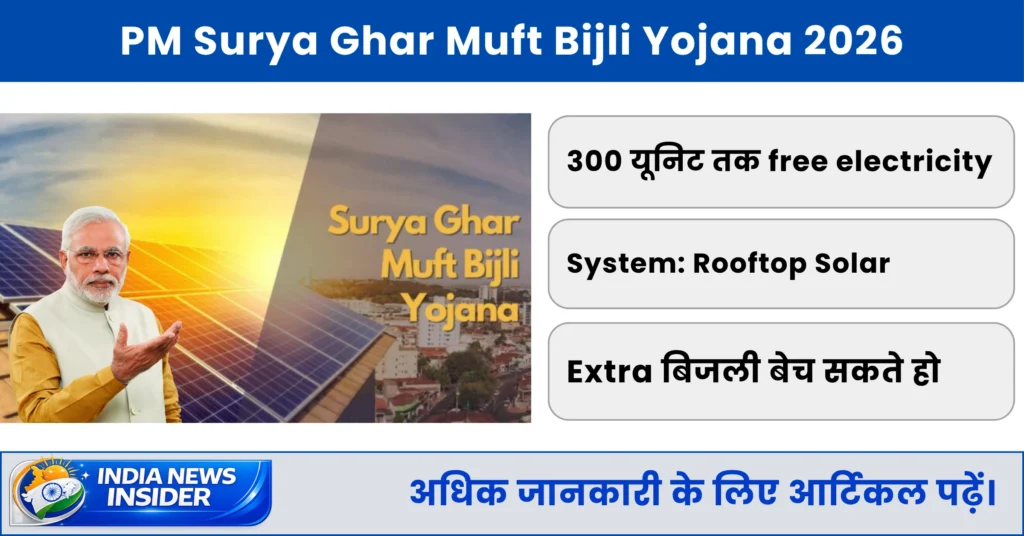 PM Surya Ghar Muft Bijli Yojana 2026

Surya Ghar Muft Bijli Yojana

300 यूनिट तक free electricity

System: Rooftop Solar

Extra बिजली बेच सकते हो

INDIA NEWS INSIDER

अधिक जानकारी के लिए आर्टिकल पढ़ें।